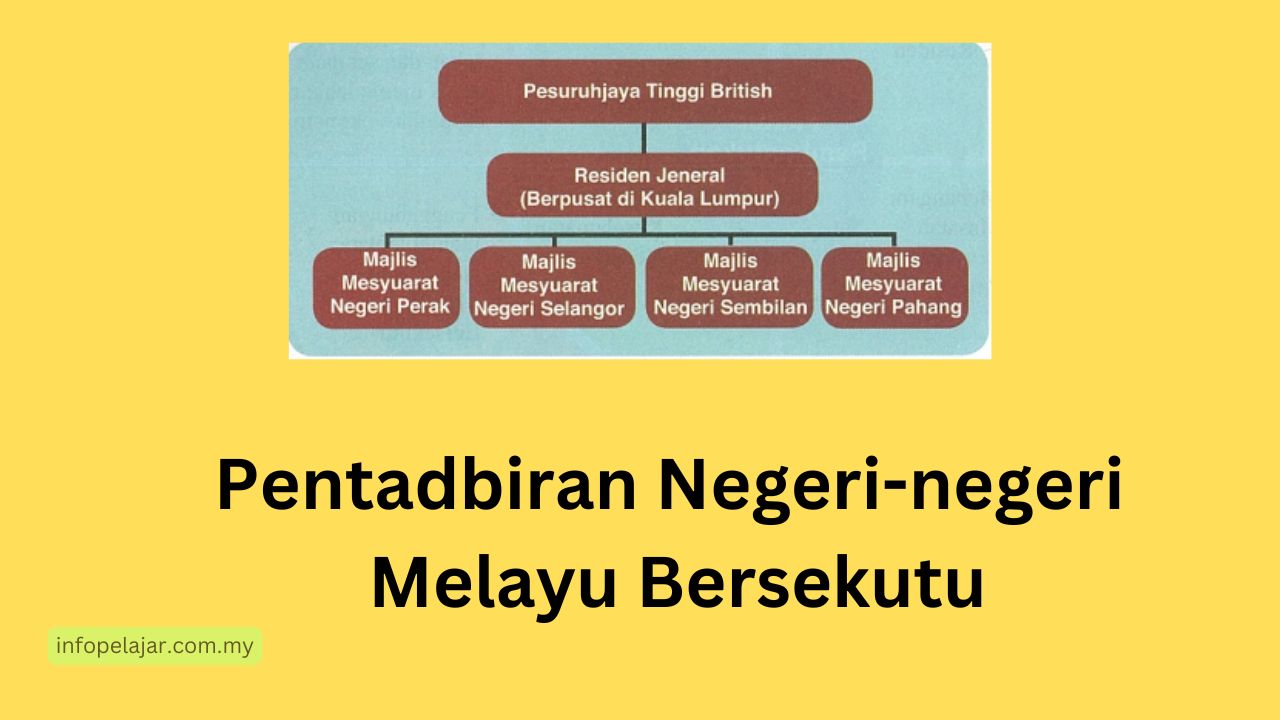 Pesuruhjaya Tinggi British

Residen Jeneral
(Berpusat di Kuala Lumpur)

Majlis Mesyuarat Negeri Perak

Majlis Mesyuarat Negeri Selangor

Majlis Mesyuarat Negeri Sembilan

Majlis Mesyuarat Negeri Pahang

Pentadbiran Negeri-negeri Melayu Bersekutu

infopelajar.com.my